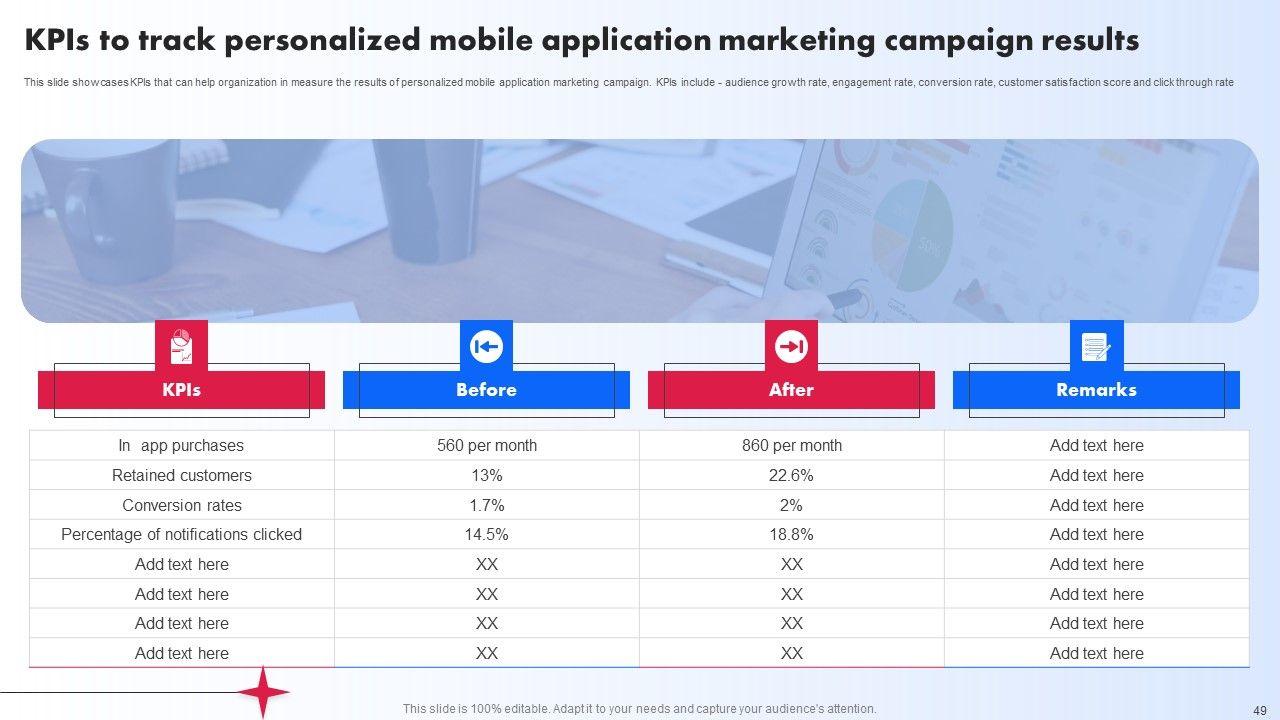 KPIs to track personalized mobile application marketing campaign results

This slide showcases KPIs that can help organization in measure the results of personalized mobile application marketing campaign. KPIs include - audience growth rate, engagement rate, conversion rate, customer satisfaction score and click through rate

50%

| KPIs | Before | After | Remarks |
|---|---|---|---|
| In app purchases | 560 per month | 860 per month | Add text here |
| Retained customers | 13% | 22.6% | Add text here |
| Conversion rates | 1.7% | 2% | Add text here |
| Percentage of notifications clicked | 14.5% | 18.8% | Add text here |
| Add text here | XX | XX | Add text here |
| Add text here | XX | XX | Add text here |
| Add text here | XX | XX | Add text here |
| Add text here | XX | XX | Add text here |

This slide is 100% editable. Adapt it to your needs and capture your audience's attention.

49